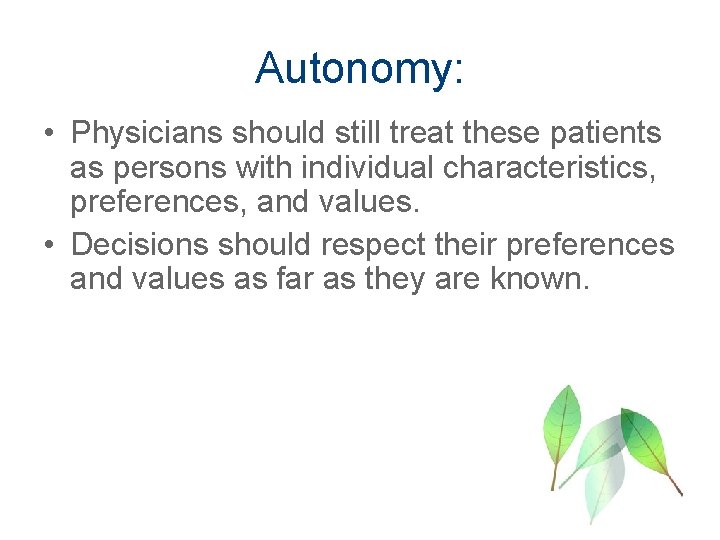 Autonomy:

• Physicians should still treat these patients as persons with individual characteristics, preferences, and values.

• Decisions should respect their preferences and values as far as they are known.